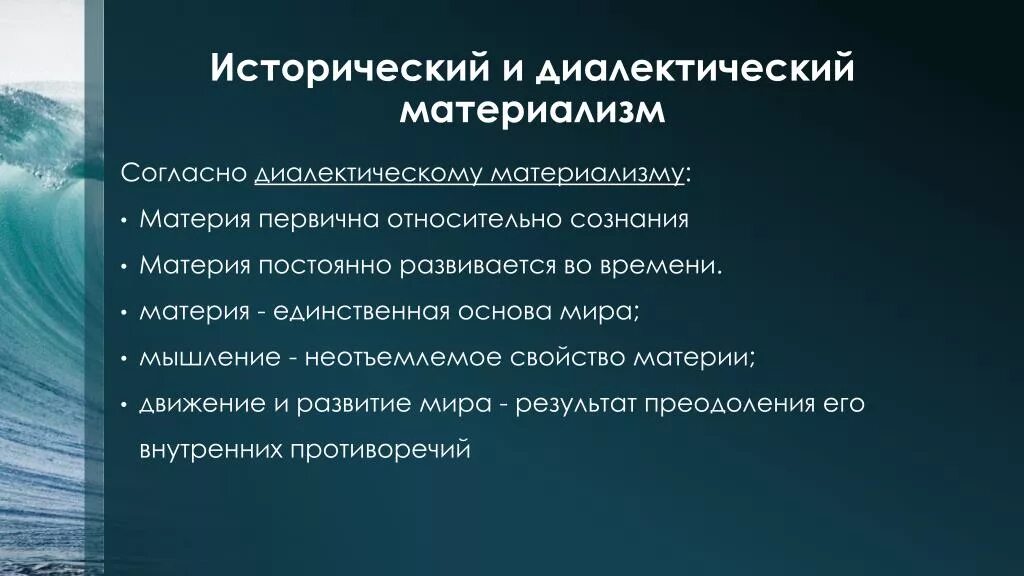 Исторический и диалектический материализм

Согласно диалектическому материализму:

• Материя первична относительно сознания

• Материя постоянно развивается во времени.

• материя - единственная основа мира;

• мышление - неотъемлемое свойство материи;

• движение и развитие мира - результат преодоления его внутренних противоречий